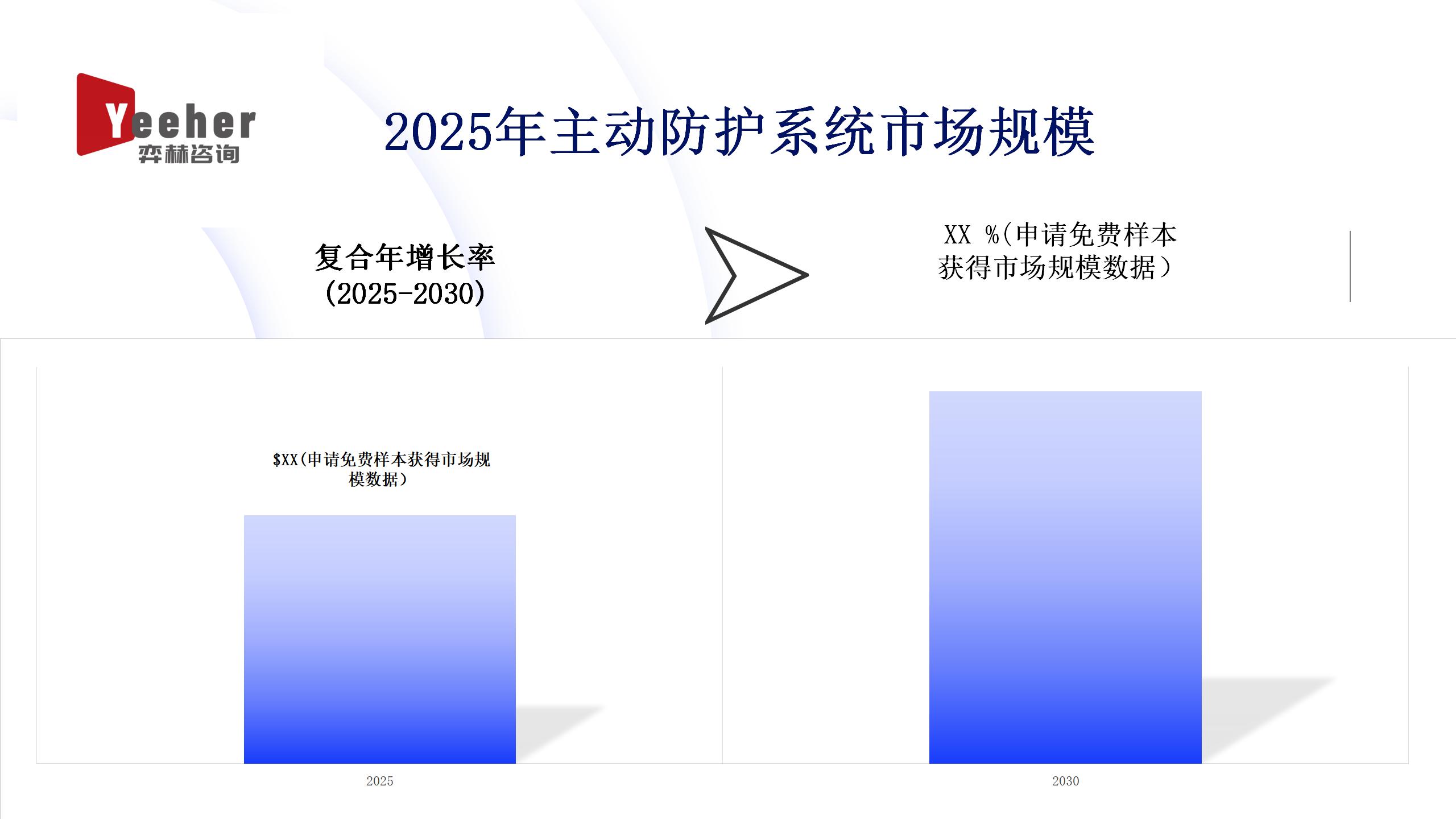 Yeeher
弈赫咨询

2025年主动防护系统市场规模

复合年增长率
(2025-2030)

XX %(申请免费样本获得市场规模数据)

$XX(申请免费样本获得市场规模数据)

2025

2030